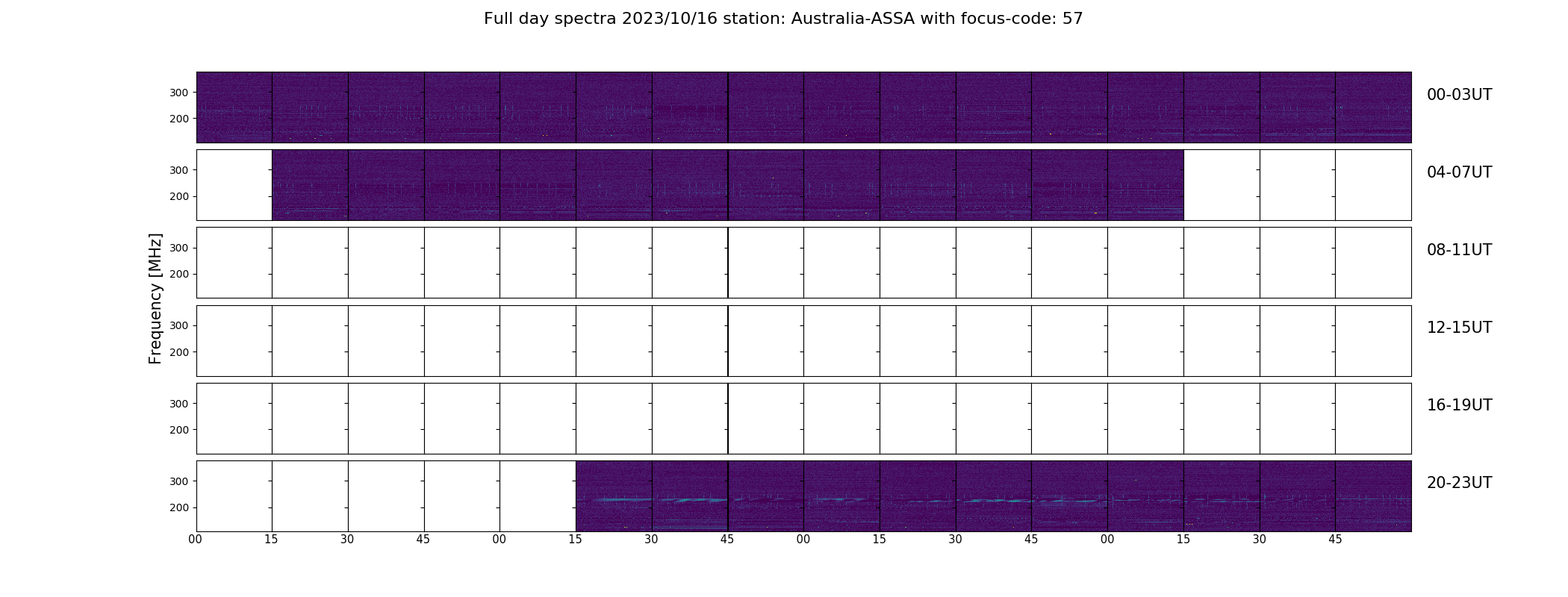 Full day spectra 2023/10/16 station: Australia-ASSA with focus-code: 57

Frequency [MHz]

300
200
00-03UT

300
200
04-07UT

300
200
08-11UT

300
200
12-15UT

300
200
16-19UT

300
200
20-23UT

00 15 30 45 00 15 30 45 00 15 30 45 00 15 30 45